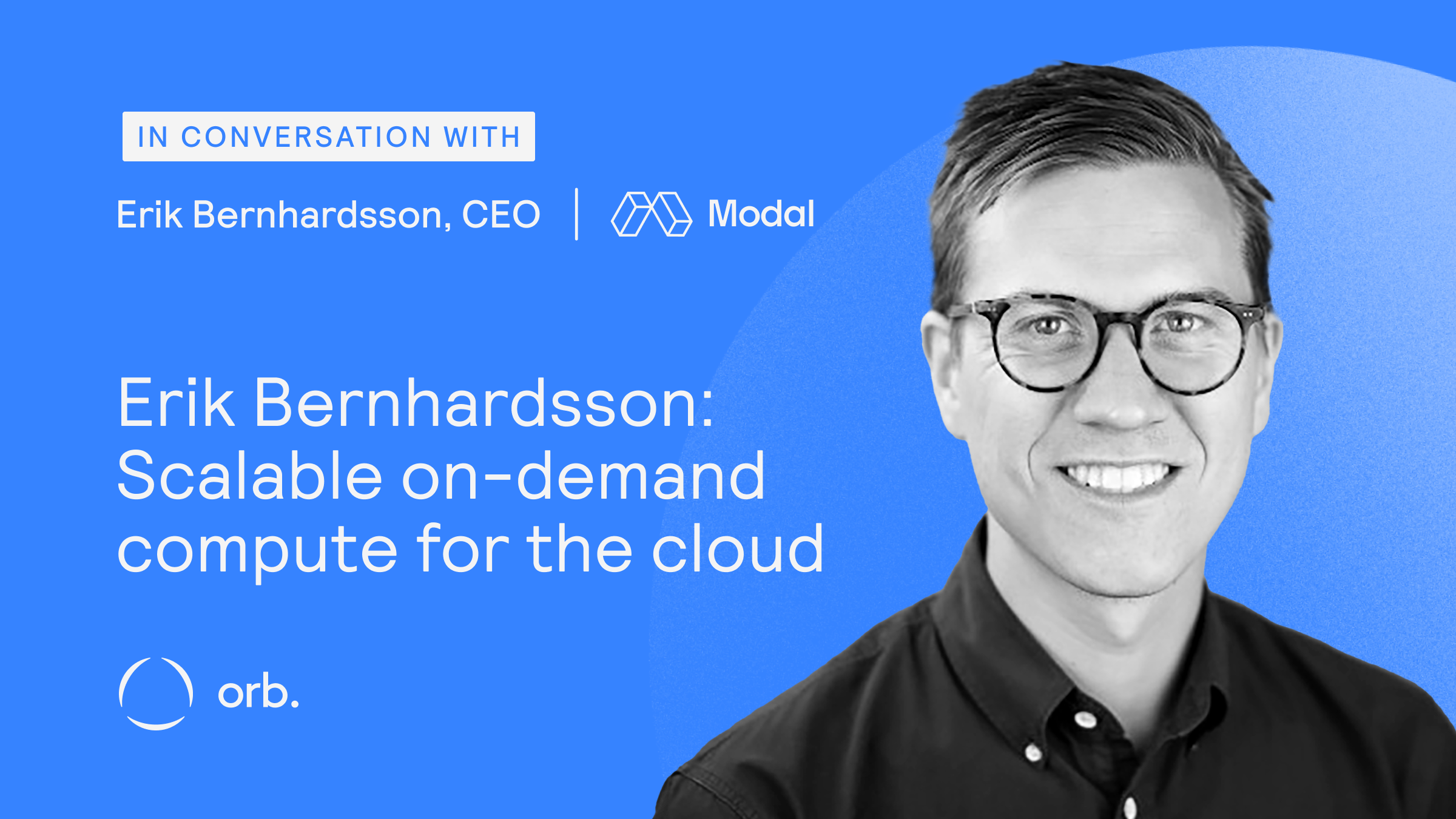 IN CONVERSATION WITH

Erik Bernhardsson, CEO | Modal

Erik Bernhardsson: Scalable on-demand compute for the cloud

orb.